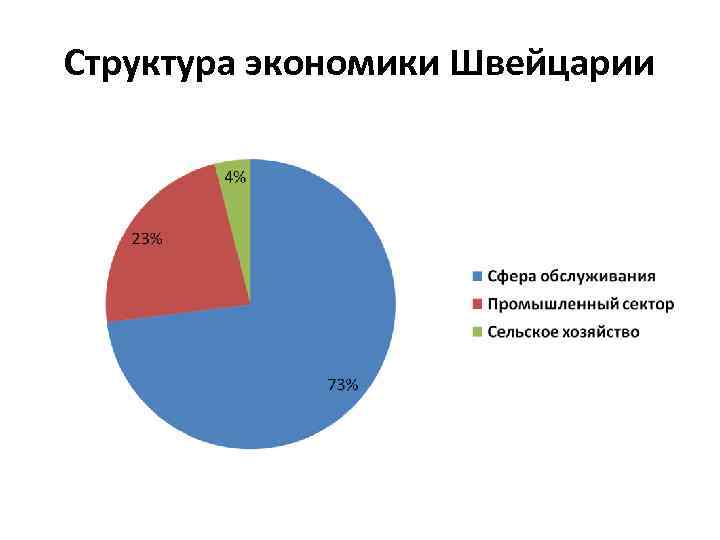 Структура экономики Швейцарии

4%

23%

73%

Сфера обслуживания
Промышленный сектор
Сельское хозяйство